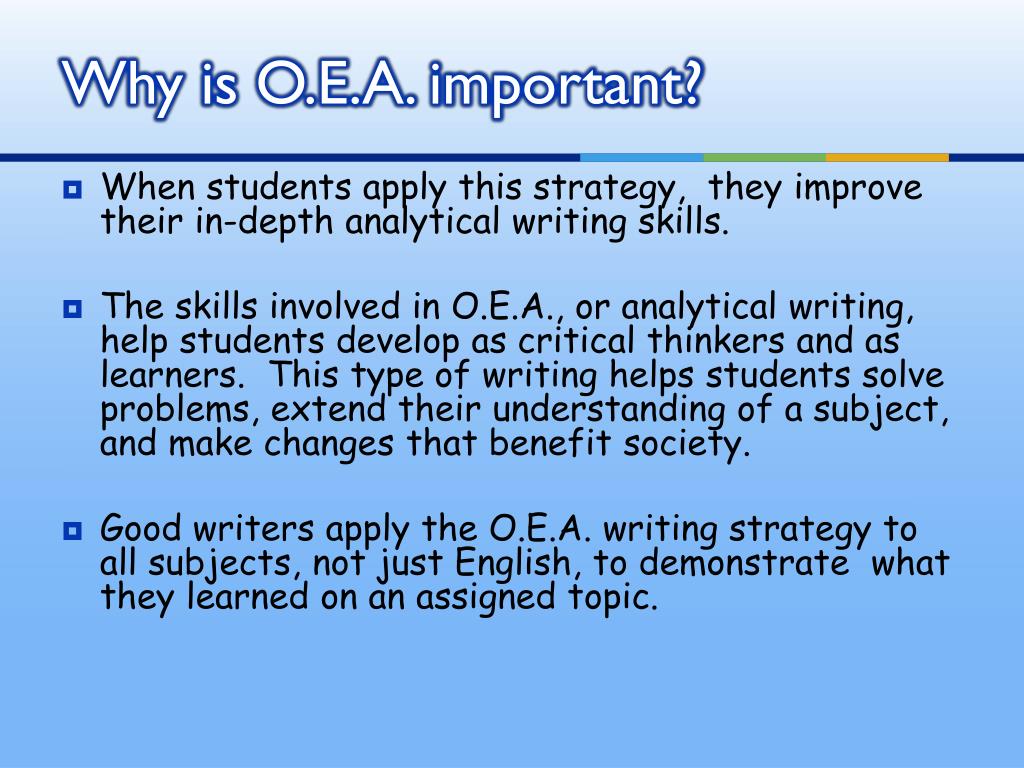 Why is O.E.A. important?

When students apply this strategy, they improve their in-depth analytical writing skills.

The skills involved in O.E.A., or analytical writing, help students develop as critical thinkers and as learners. This type of writing helps students solve problems, extend their understanding of a subject, and make changes that benefit society.

Good writers apply the O.E.A. writing strategy to all subjects, not just English, to demonstrate what they learned on an assigned topic.